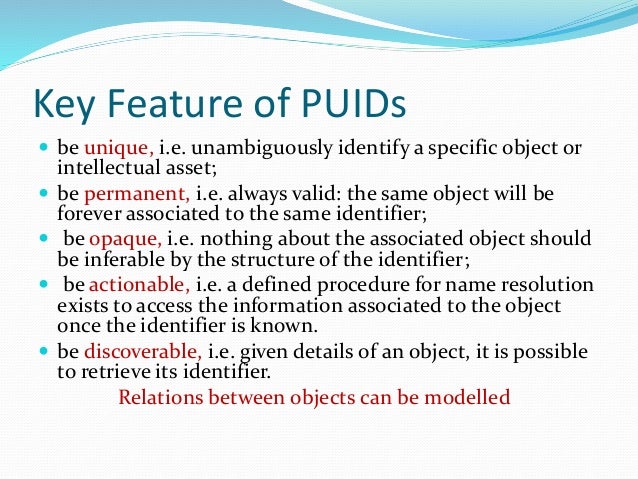 Key Feature of PUIDs

- be unique, i.e. unambiguously identify a specific object or intellectual asset;
- be permanent, i.e. always valid: the same object will be forever associated to the same identifier;
- be opaque, i.e. nothing about the associated object should be inferable by the structure of the identifier;
- be actionable, i.e. a defined procedure for name resolution exists to access the information associated to the object once the identifier is known.
- be discoverable, i.e. given details of an object, it is possible to retrieve its identifier.

Relations between objects can be modelled